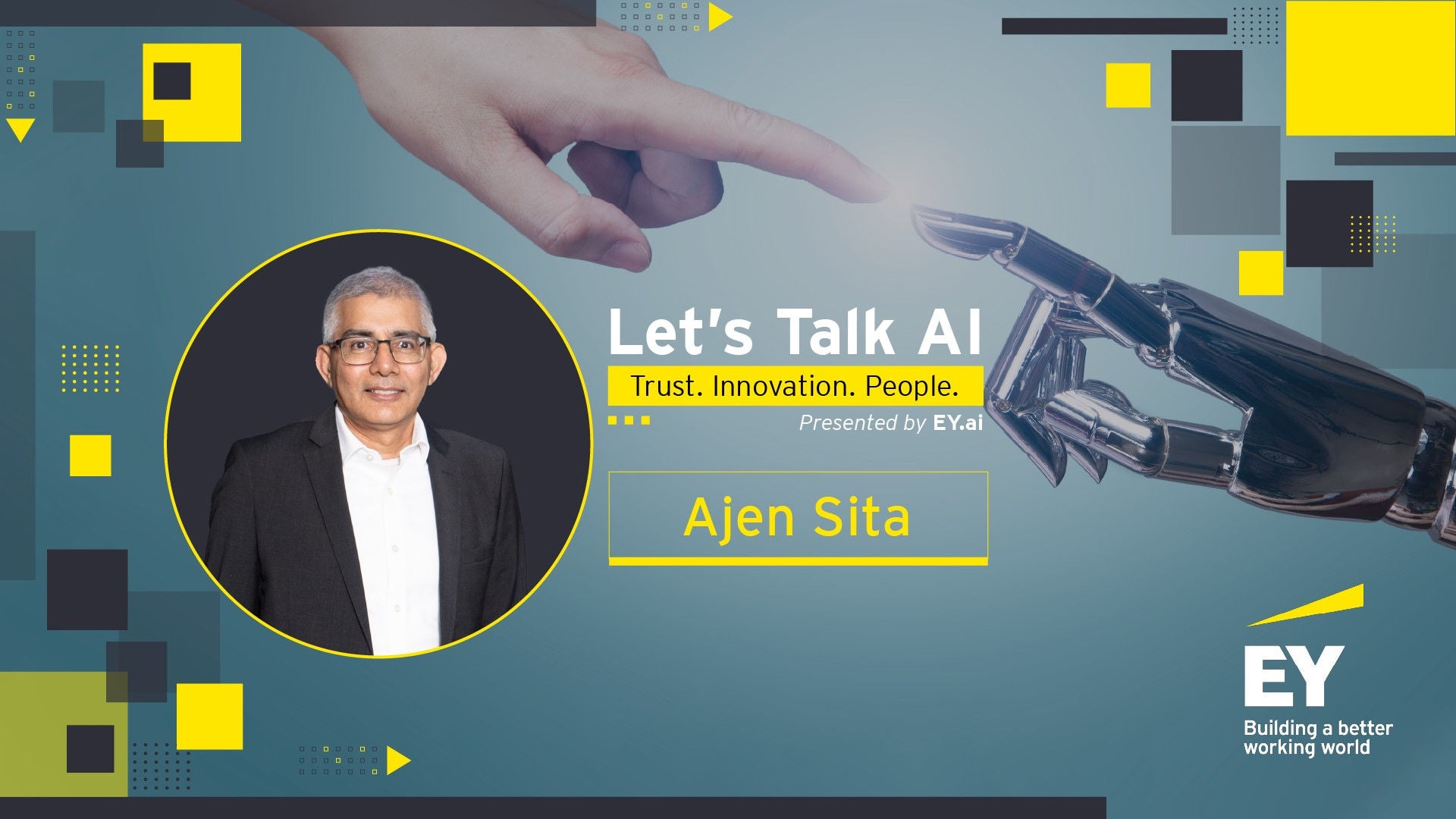 Let's Talk AI
Trust. Innovation. People.
Presented by EY.ai

Ajen Sita

EY
Building a better working world